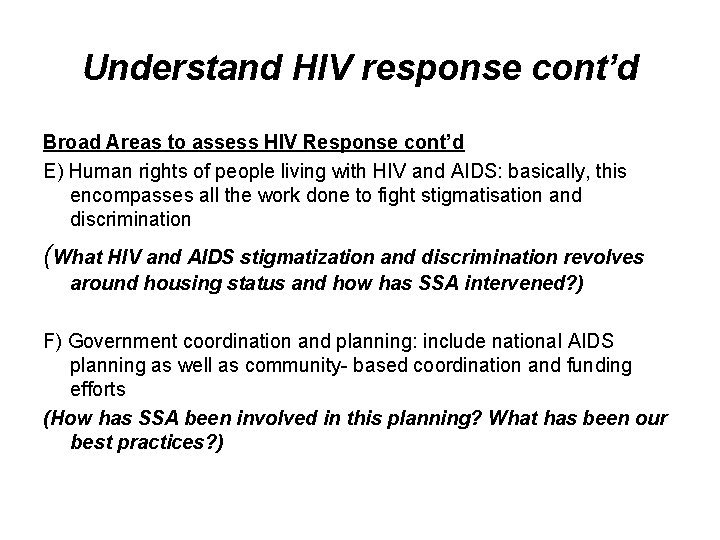 Understand HIV response cont'd

Broad Areas to assess HIV Response cont'd

E) Human rights of people living with HIV and AIDS: basically, this encompasses all the work done to fight stigmatisation and discrimination

(What HIV and AIDS stigmatization and discrimination revolves around housing status and how has SSA intervened?)

F) Government coordination and planning: include national AIDS planning as well as community- based coordination and funding efforts

(How has SSA been involved in this planning? What has been our best practices?)